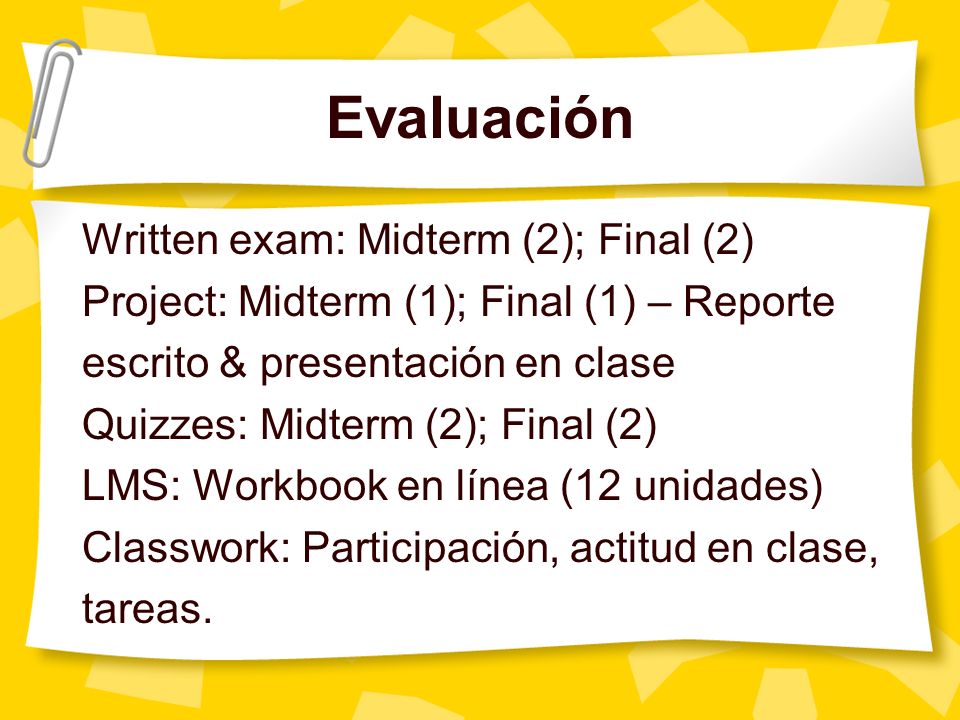 Evaluación

Written exam: Midterm (2); Final (2)
Project: Midterm (1); Final (1) – Reporte escrito & presentación en clase
Quizzes: Midterm (2); Final (2)
LMS: Workbook en línea (12 unidades)
Classwork: Participación, actitud en clase, tareas.